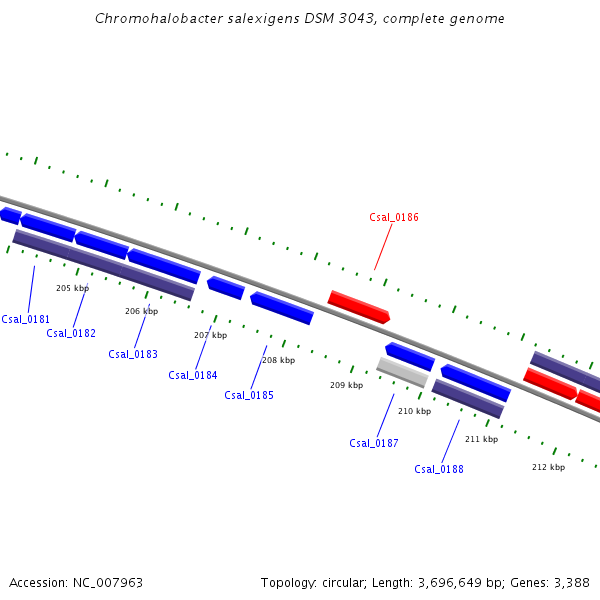 Chromohalobacter salexigens DSM 3043, complete genome

Csal_0186

205 kbp
206 kbp
207 kbp
208 kbp
209 kbp
210 kbp
211 kbp
212 kbp

Csal_0181
Csal_0182
Csal_0183
Csal_0184
Csal_0185
Csal_0187
Csal_0188

Accession: NC_007963

Topology: circular; Length: 3,696,649 bp; Genes: 3,388